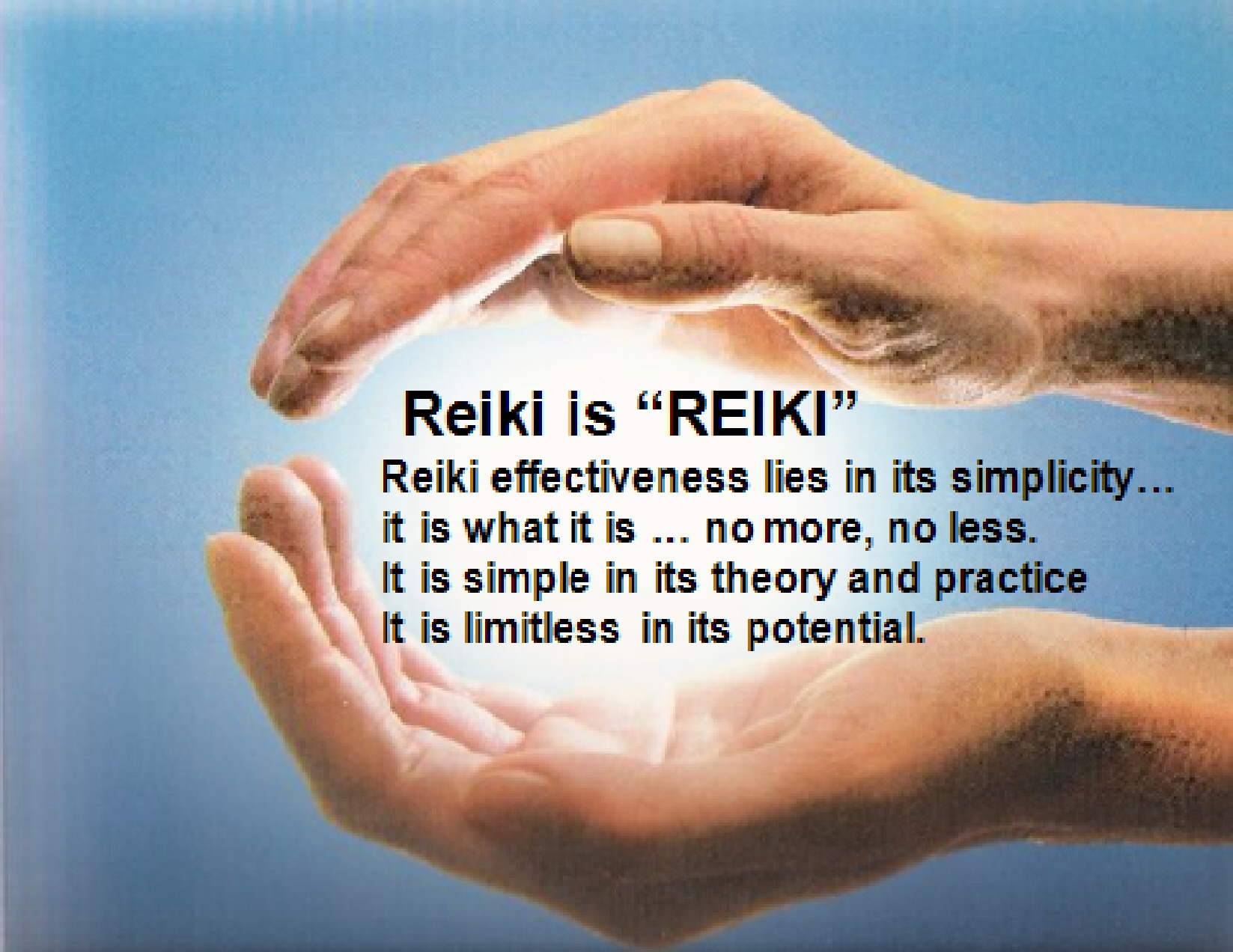 Reiki is “REIKI”

Reiki effectiveness lies in its simplicity… it is what it is … no more, no less. It is simple in its theory and practice It is limitless in its potential.